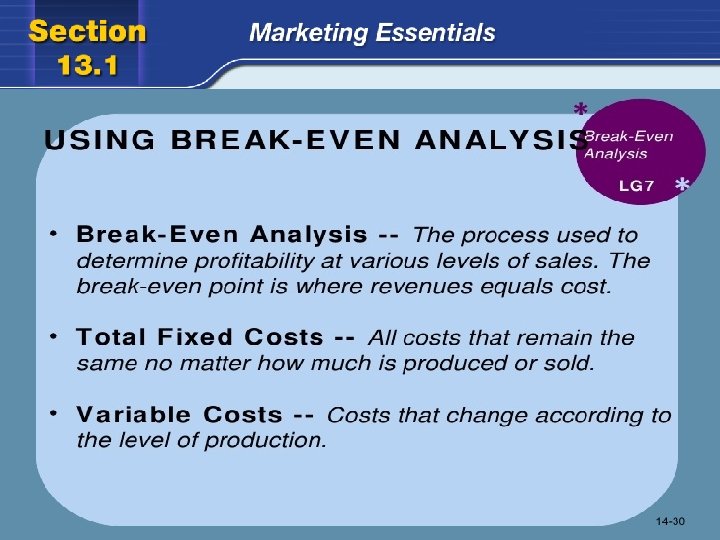 Section 13.1

Marketing Essentials

USING BREAK-EVEN ANALYSIS

*

Break-Even Analysis

LG7 *

• Break-Even Analysis -- The process used to determine profitability at various levels of sales. The break-even point is where revenues equals cost.

• Total Fixed Costs -- All costs that remain the same no matter how much is produced or sold.

• Variable Costs -- Costs that change according to the level of production.

14-30